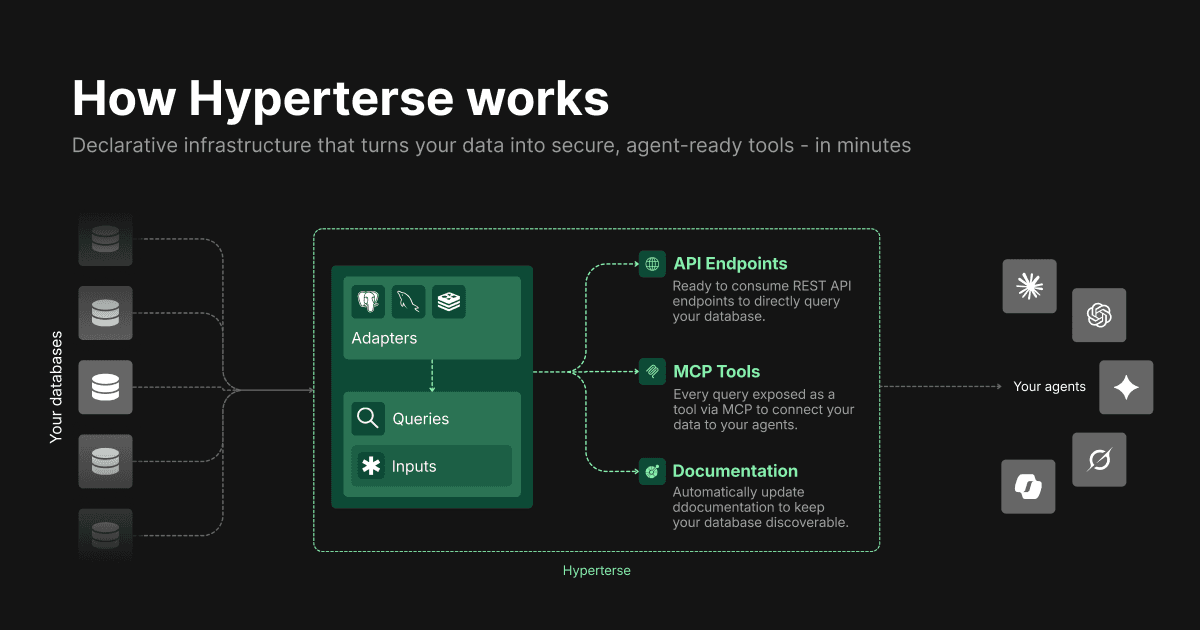 How Hyperterse works

Declarative infrastructure that turns your data into secure, agent-ready tools - in minutes

Your databases

Adapters

Queries

Inputs

API Endpoints

Ready to consume REST API endpoints to directly query your database.

MCP Tools

Every query exposed as a tool via MCP to connect your data to your agents.

Documentation

Automatically update ddocumentation to keep your database discoverable.

Hyperterse

Your agents